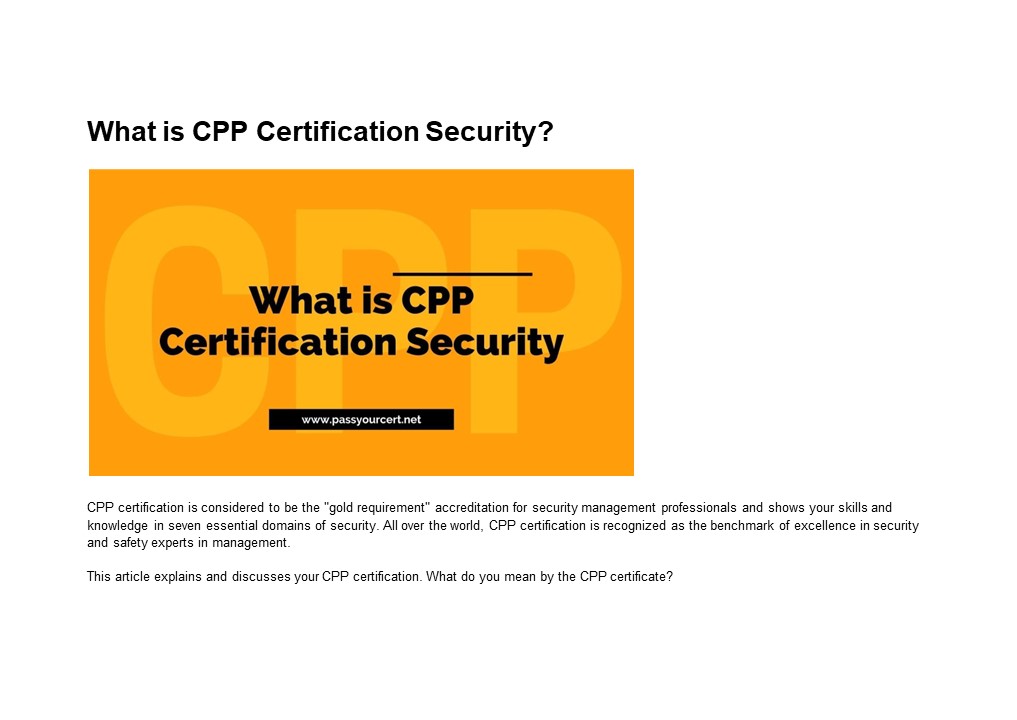 What is CPP Certification Security?

CPP

What is CPP Certification Security

www.passyourcert.net

CPP certification is considered to be the "gold requirement" accreditation for security management professionals and shows your skills and knowledge in seven essential domains of security. All over the world, CPP certification is recognized as the benchmark of excellence in security and safety experts in management.

This article explains and discusses your CPP certification. What do you mean by the CPP certificate?